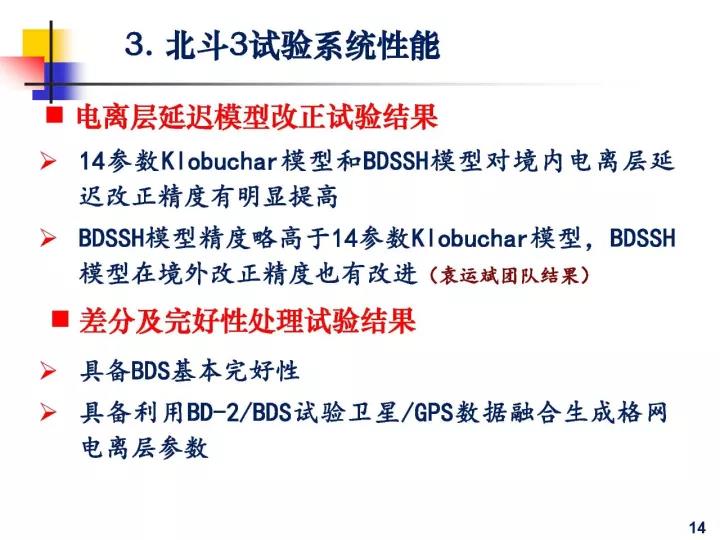 3. 北斗3试验系统性能

■ 电离层延迟模型改正试验结果

➢ 14参数Klobuchar模型和BDSSH模型对境内电离层延迟改正精度有明显提高

➢ BDSSH模型精度略高于14参数Klobuchar模型，BDSSH模型在境外改正精度也有改进（袁运斌团队结果）

■ 差分及完好性处理试验结果

➢ 具备BDS基本完好性

➢ 具备利用BD-2/BDS试验卫星/GPS数据融合生成格网电离层参数

14